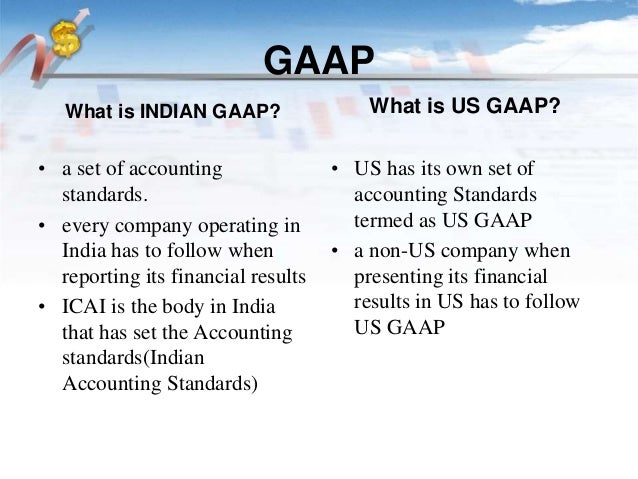 GAAP

What is INDIAN GAAP?

• a set of accounting standards.
• every company operating in India has to follow when reporting its financial results
• ICAI is the body in India that has set the Accounting standards(Indian Accounting Standards)

What is US GAAP?

• US has its own set of accounting Standards termed as US GAAP
• a non-US company when presenting its financial results in US has to follow US GAAP